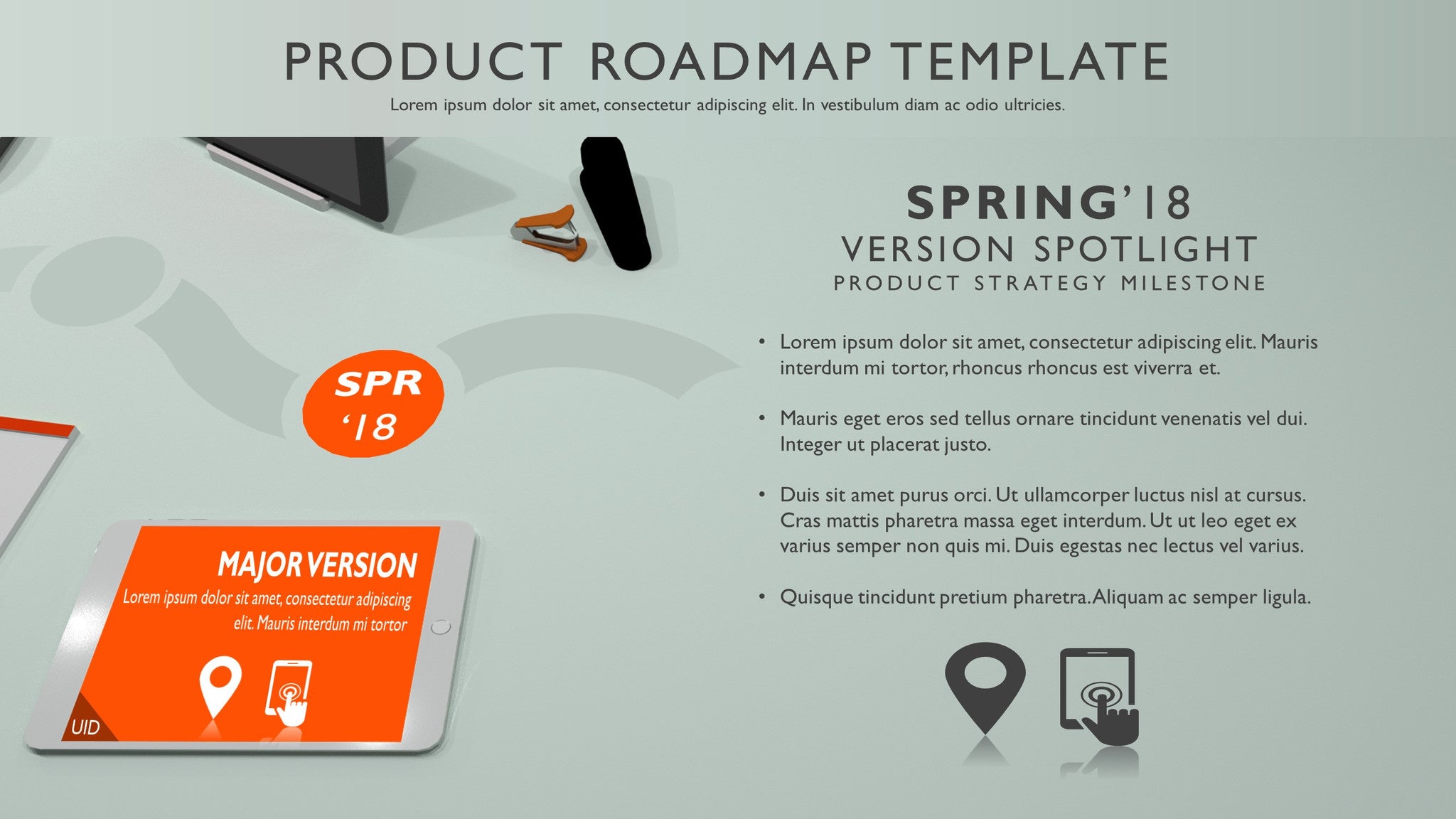 PRODUCT ROADMAP TEMPLATE

Lorem ipsum dolor sit amet, consectetur adipiscing elit. In vestibulum diam ac odio ultricies.

SPR '18

MAJOR VERSION

Lorem ipsum dolor sit amet, consectetur adipiscing elit. Mauris interdum mi tortor

UID

SPRING'18

VERSION SPOTLIGHT

PRODUCT STRATEGY MILESTONE

• Lorem ipsum dolor sit amet, consectetur adipiscing elit. Mauris interdum mi tortor, rhoncus rhoncus est viverra et.

• Mauris eget eros sed tellus ornare tincidunt venenatis vel dui. Integer ut placerat justo.

• Duis sit amet purus orci. Ut ullamcorper luctus nisl at cursus. Cras mattis pharetra massa eget interdum. Ut ut leo eget ex varius semper non quis mi. Duis egestas nec lectus vel varius.

• Quisque tincidunt pretium pharetra. Aliquam ac semper ligula.